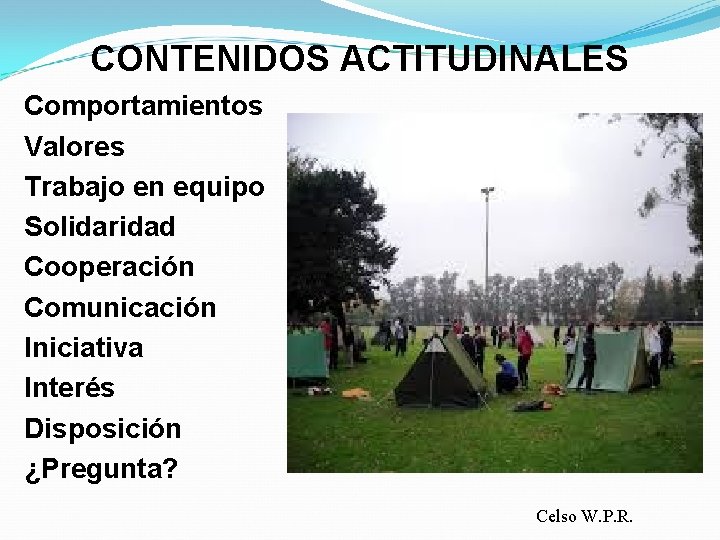 CONTENIDOS ACTITUDINALES

Comportamientos
Valores
Trabajo en equipo
Solidaridad
Cooperación
Comunicación
Iniciativa
Interés
Disposición
¿Pregunta?

Celso W.P.R.